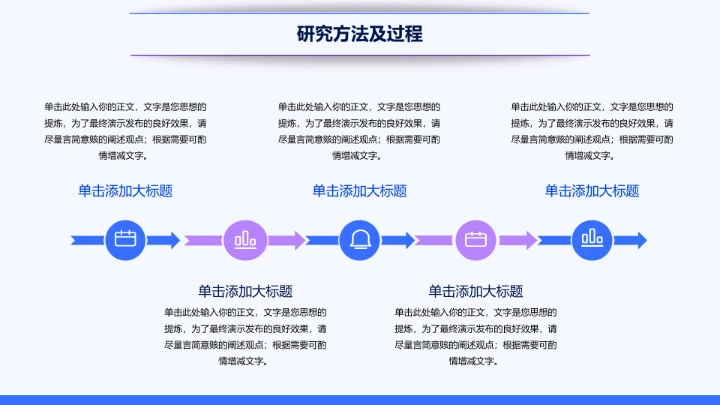 研究方法及过程

单击此处输入你的正文，文字是您思想的提炼，为了最终演示发布的良好效果，请尽量言简意赅的阐述观点；根据需要可酌情增减文字。

单击添加大标题

单击此处输入你的正文，文字是您思想的提炼，为了最终演示发布的良好效果，请尽量言简意赅的阐述观点；根据需要可酌情增减文字。

单击添加大标题

单击此处输入你的正文，文字是您思想的提炼，为了最终演示发布的良好效果，请尽量言简意赅的阐述观点；根据需要可酌情增减文字。

单击添加大标题

单击添加大标题

单击此处输入你的正文，文字是您思想的提炼，为了最终演示发布的良好效果，请尽量言简意赅的阐述观点；根据需要可酌情增减文字。

单击添加大标题

单击此处输入你的正文，文字是您思想的提炼，为了最终演示发布的良好效果，请尽量言简意赅的阐述观点；根据需要可酌情增减文字。